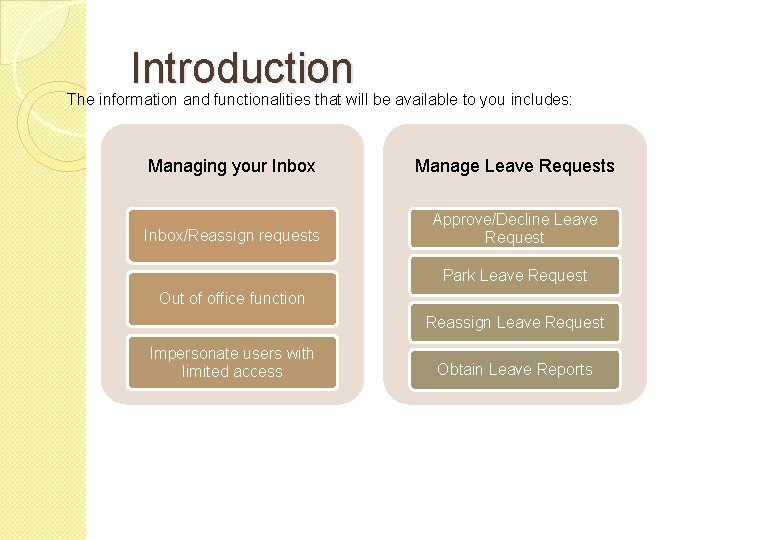 Introduction

The information and functionalities that will be available to you includes:

Managing your Inbox

Inbox/Reassign requests

Out of office function

Impersonate users with limited access

Manage Leave Requests

Approve/Decline Leave Request

Park Leave Request

Reassign Leave Request

Obtain Leave Reports